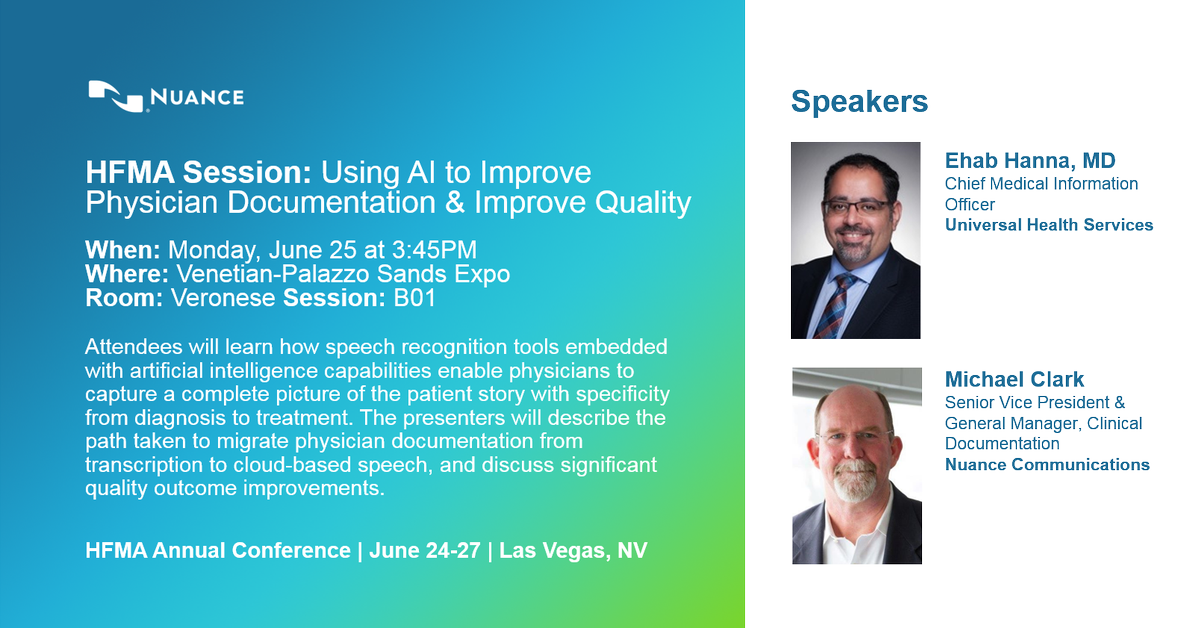 NUANCE

HFMA Session: Using AI to Improve Physician Documentation & Improve Quality

When: Monday, June 25 at 3:45PM
Where: Venetian-Palazzo Sands Expo
Room: Veronese Session: B01

Attendees will learn how speech recognition tools embedded with artificial intelligence capabilities enable physicians to capture a complete picture of the patient story with specificity from diagnosis to treatment. The presenters will describe the path taken to migrate physician documentation from transcription to cloud-based speech, and discuss significant quality outcome improvements.

HFMA Annual Conference | June 24-27 | Las Vegas, NV

Speakers

Ehab Hanna, MD
Chief Medical Information Officer
Universal Health Services

Michael Clark
Senior Vice President & General Manager, Clinical Documentation
Nuance Communications